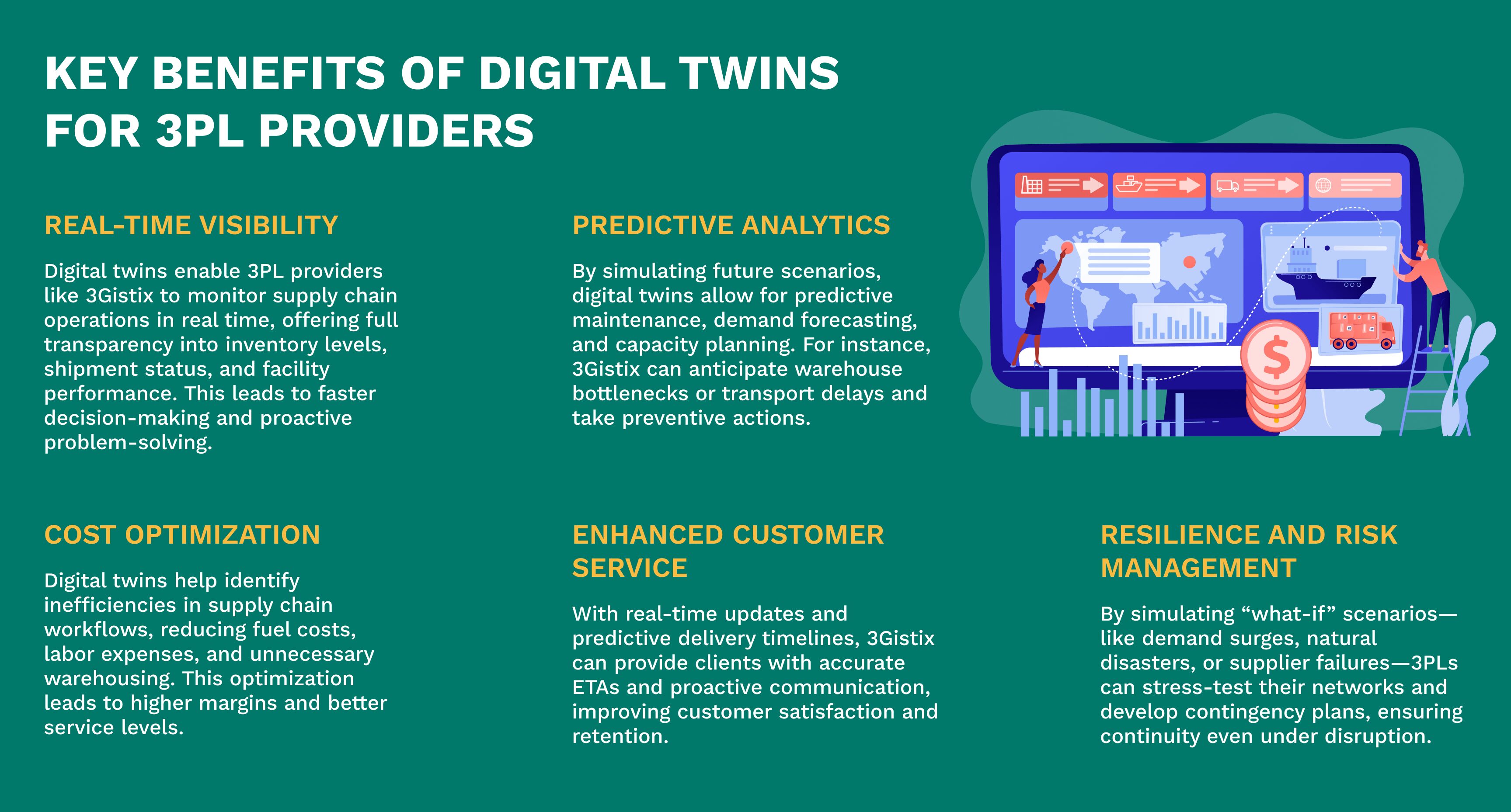 KEY BENEFITS OF DIGITAL TWINS FOR 3PL PROVIDERS

REAL-TIME VISIBILITY

Digital twins enable 3PL providers like 3Gistix to monitor supply chain operations in real time, offering full transparency into inventory levels, shipment status, and facility performance. This leads to faster decision-making and proactive problem-solving.

PREDICTIVE ANALYTICS

By simulating future scenarios, digital twins allow for predictive maintenance, demand forecasting, and capacity planning. For instance, 3Gistix can anticipate warehouse bottlenecks or transport delays and take preventive actions.

$

COST OPTIMIZATION

Digital twins help identify inefficiencies in supply chain workflows, reducing fuel costs, labor expenses, and unnecessary warehousing. This optimization leads to higher margins and better service levels.

ENHANCED CUSTOMER SERVICE

With real-time updates and predictive delivery timelines, 3Gistix can provide clients with accurate ETAs and proactive communication, improving customer satisfaction and retention.

RESILIENCE AND RISK MANAGEMENT

By simulating “what-if” scenarios—like demand surges, natural disasters, or supplier failures—3PLs can stress-test their networks and develop contingency plans, ensuring continuity even under disruption.